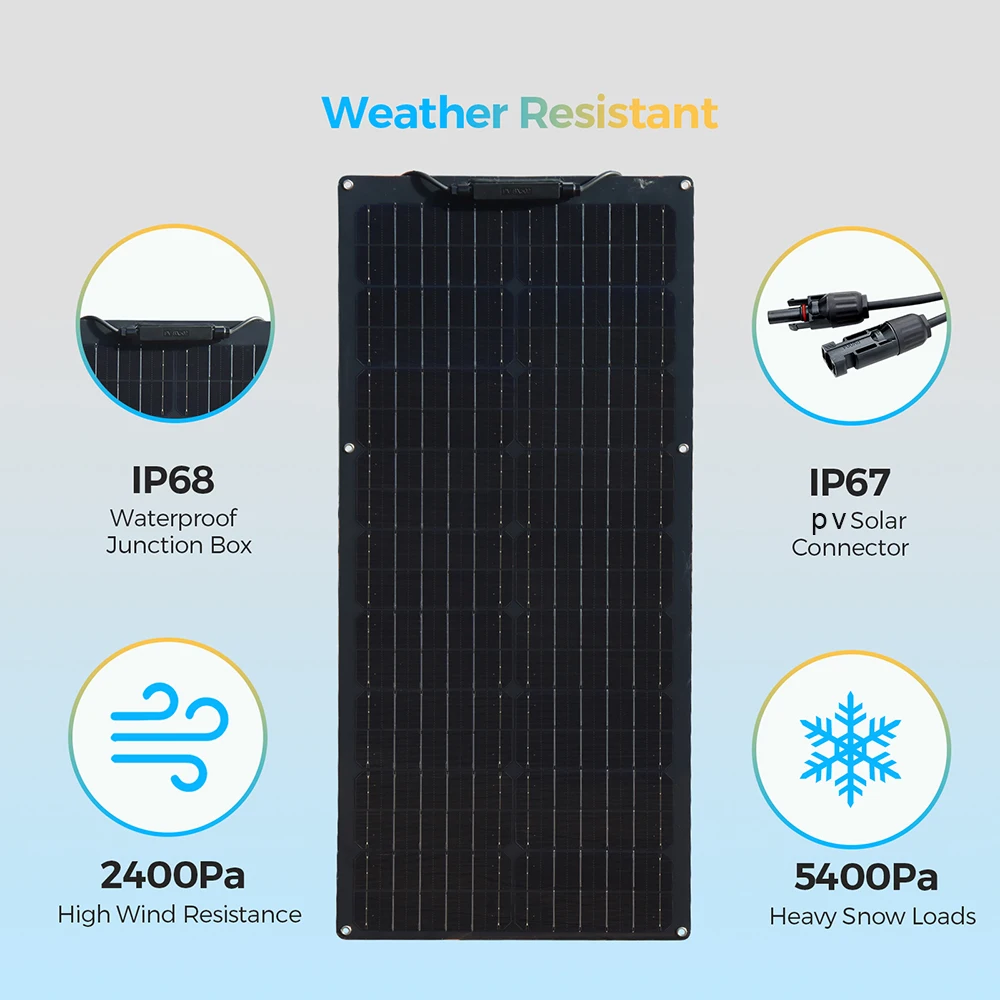 Weather Resistant

IP68
Waterproof Junction Box

IP67
pv Solar Connector

2400Pa
High Wind Resistance

5400Pa
Heavy Snow Loads